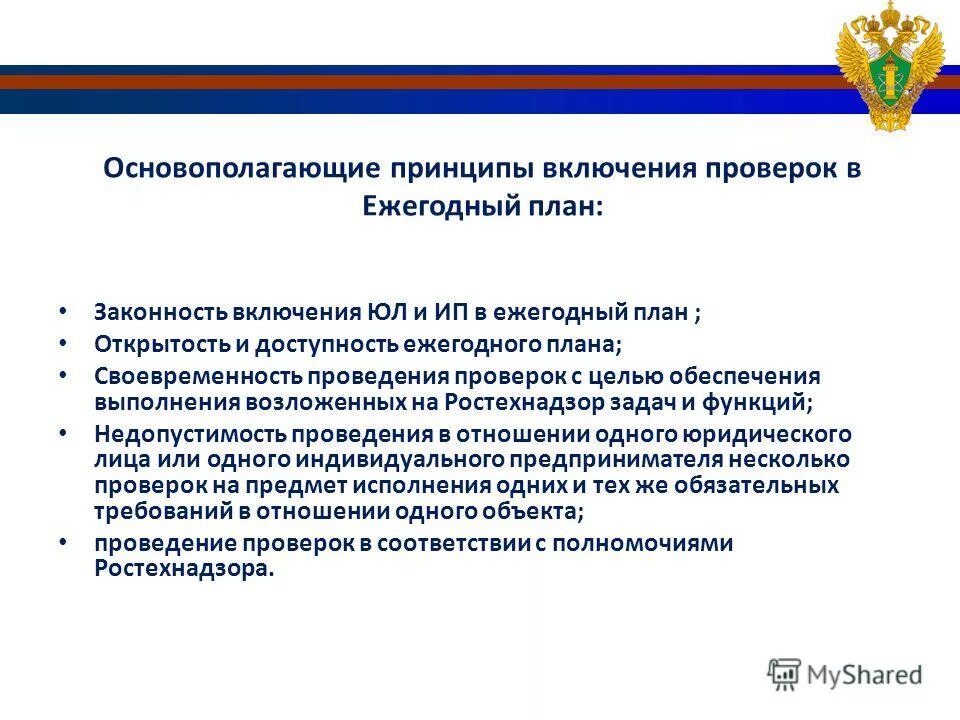 Основополагающие принципы включения проверок в Ежегодный план:

• Законность включения ЮЛ и ИП в ежегодный план ;
• Открытость и доступность ежегодного плана;
• Своевременность проведения проверок с целью обеспечения выполнения возложенных на Ростехнадзор задач и функций;
• Недопустимость проведения в отношении одного юридического лица или одного индивидуального предпринимателя несколько проверок на предмет исполнения одних и тех же обязательных требований в отношении одного объекта;
• проведение проверок в соответствии с полномочиями Ростехнадзора.

MyShared